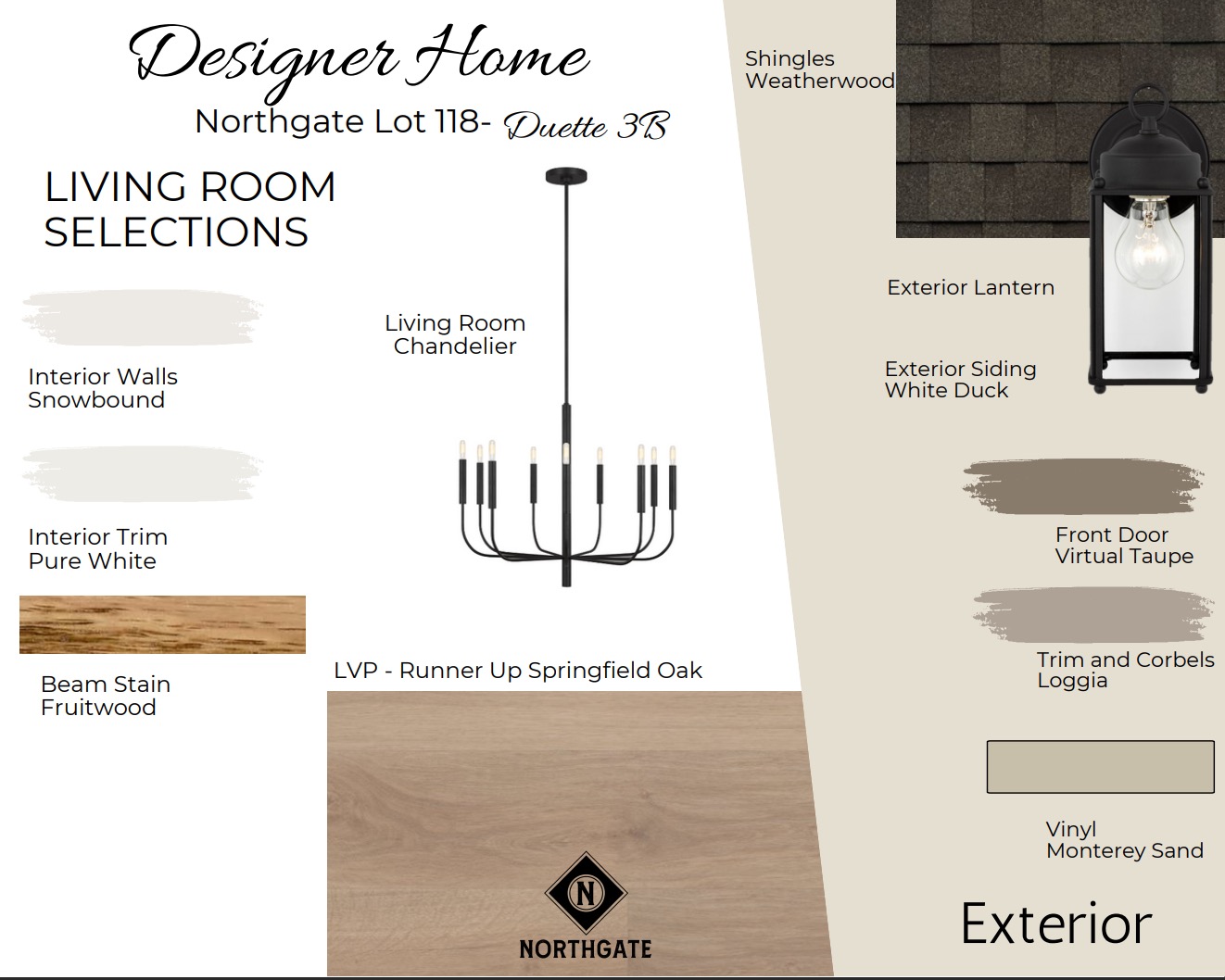 Designer Home
Northgate Lot 118- Duette 3B

LIVING ROOM SELECTIONS

Interior Walls
Snowbound

Interior Trim
Pure White

Beam Stain
Fruitwood

Living Room
Chandelier

LVP - Runner Up Springfield Oak

N
NORTHGATE

Shingles
Weatherwood

Exterior Lantern

Exterior Siding
White Duck

Front Door
Virtual Taupe

Trim and Corbels
Loggia

Vinyl
Monterey Sand

Exterior